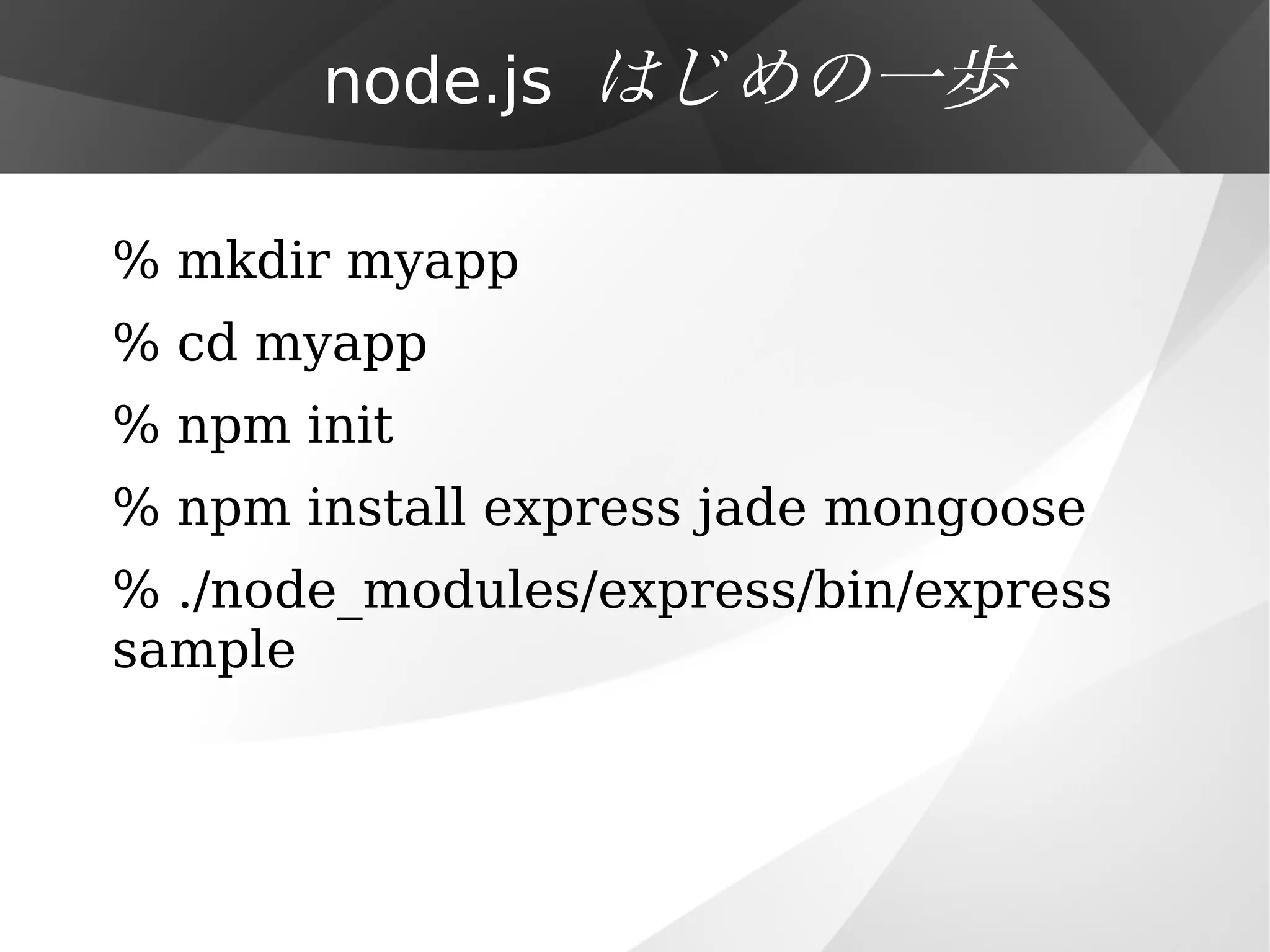 node.js はじめの一歩

% mkdir myapp

% cd myapp

% npm init

% npm install express jade mongoose

% ./node_modules/express/bin/express sample